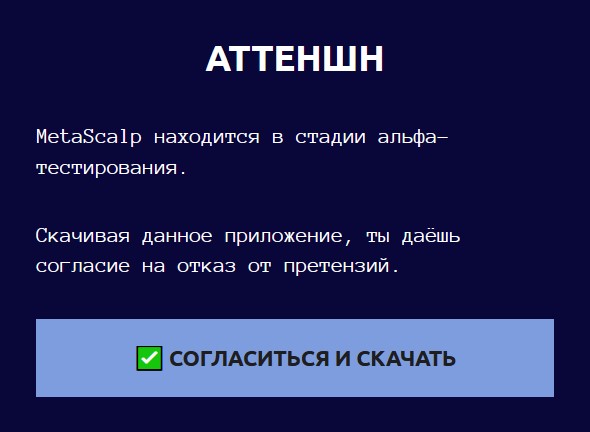 АТТЕНШН

MetaScalp находится в стадии альфа-тестирования.

Скачивая данное приложение, ты даёшь согласие на отказ от претензий.

✅ СОГЛАСИТЬСЯ И СКАЧАТЬ